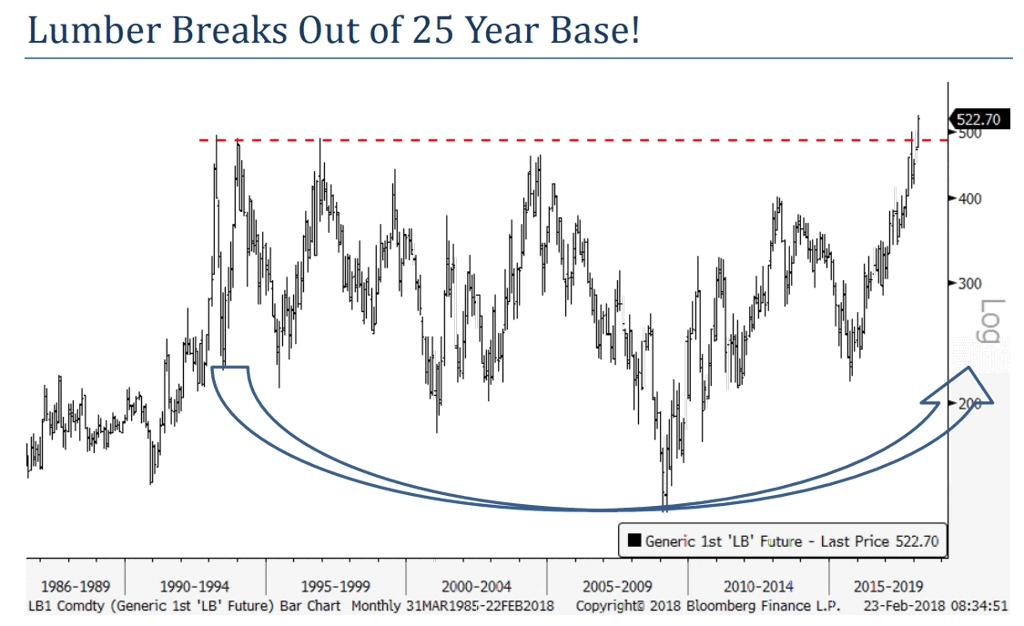 Lumber Breaks Out of 25 Year Base!

522.70
500
400
300
200
Log

Generic 1st 'LB' Future - Last Price 522.70

1986-1989
1990-1994
1995-1999
2000-2004
2005-2009
2010-2014
2015-2019

LB1 Comdty (Generic 1st 'LB' Future) Bar Chart Monthly 31MAR1985-22FEB2018 Copyright© 2018 Bloomberg Finance L.P. 23-Feb-2018 08:34:51